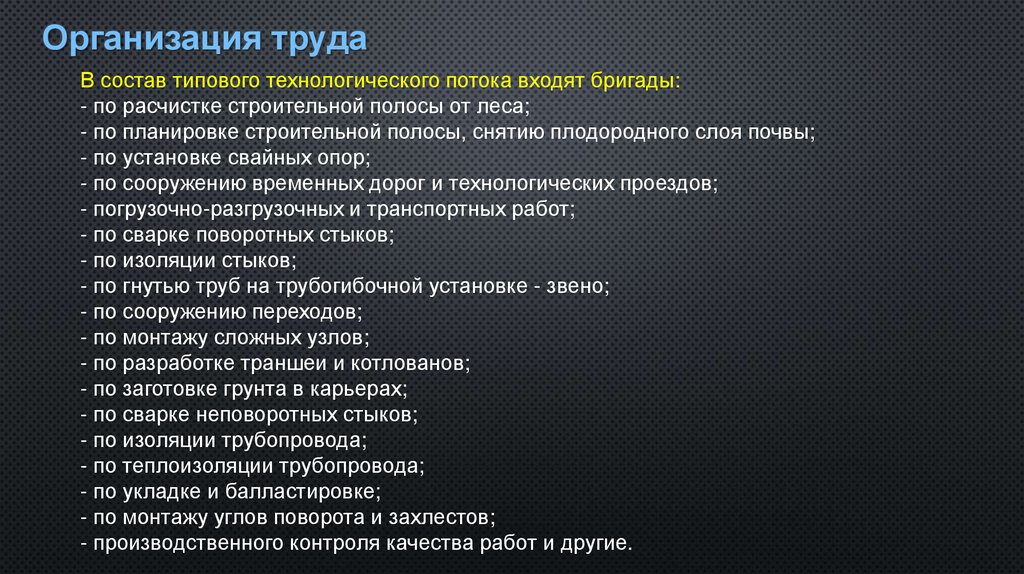 Организация труда

В состав типового технологического потока входят бригады:
- по расчистке строительной полосы от леса;
- по планировке строительной полосы, снятию плодородного слоя почвы;
- по установке свайных опор;
- по сооружению временных дорог и технологических проездов;
- погрузочно-разгрузочных и транспортных работ;
- по сварке поворотных стыков;
- по изоляции стыков;
- по гнутью труб на трубогибочной установке - звено;
- по сооружению переходов;
- по монтажу сложных узлов;
- по разработке траншеи и котлованов;
- по заготовке грунта в карьерах;
- по сварке неповоротных стыков;
- по изоляции трубопровода;
- по теплоизоляции трубопровода;
- по укладке и балластировке;
- по монтажу углов поворота и захлестов;
- производственного контроля качества работ и другие.